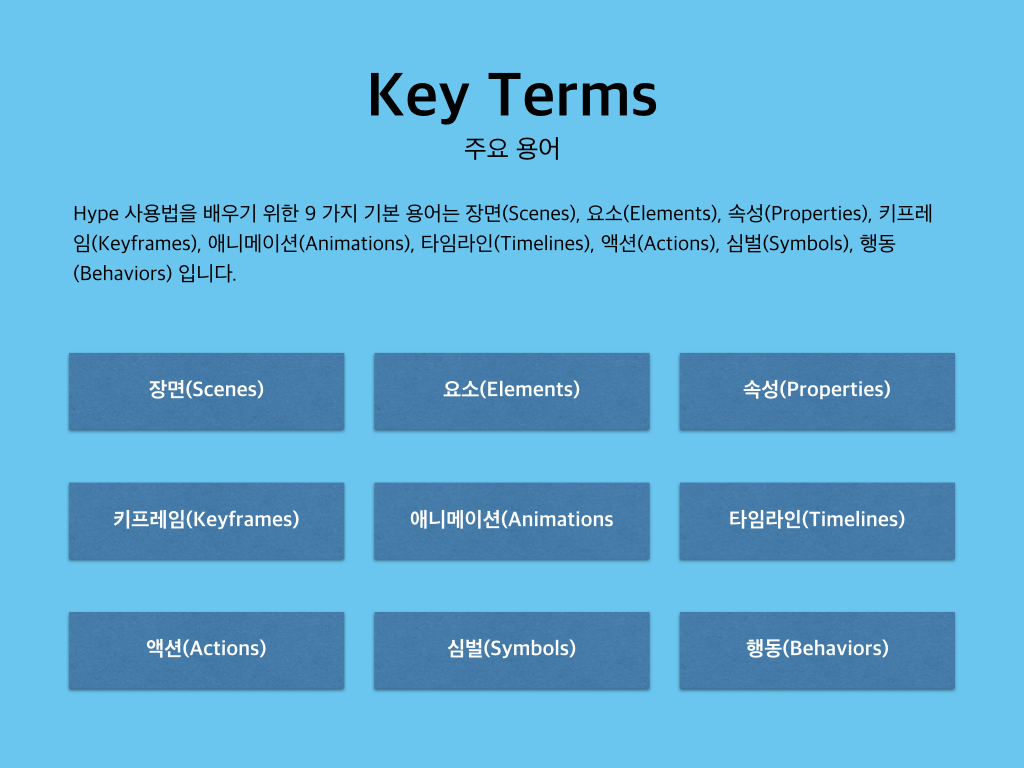 Key Terms
주요 용어

Hype 사용법을 배우기 위한 9 가지 기본 용어는 장면(Scenes), 요소(Elements), 속성(Properties), 키프레임(Keyframes), 애니메이션(Animations), 타임라인(Timelines), 액션(Actions), 심벌(Symbols), 행동(Behaviors) 입니다.

장면(Scenes)

요소(Elements)

속성(Properties)

키프레임(Keyframes)

애니메이션(Animations

타임라인(Timelines)

액션(Actions)

심벌(Symbols)

행동(Behaviors)